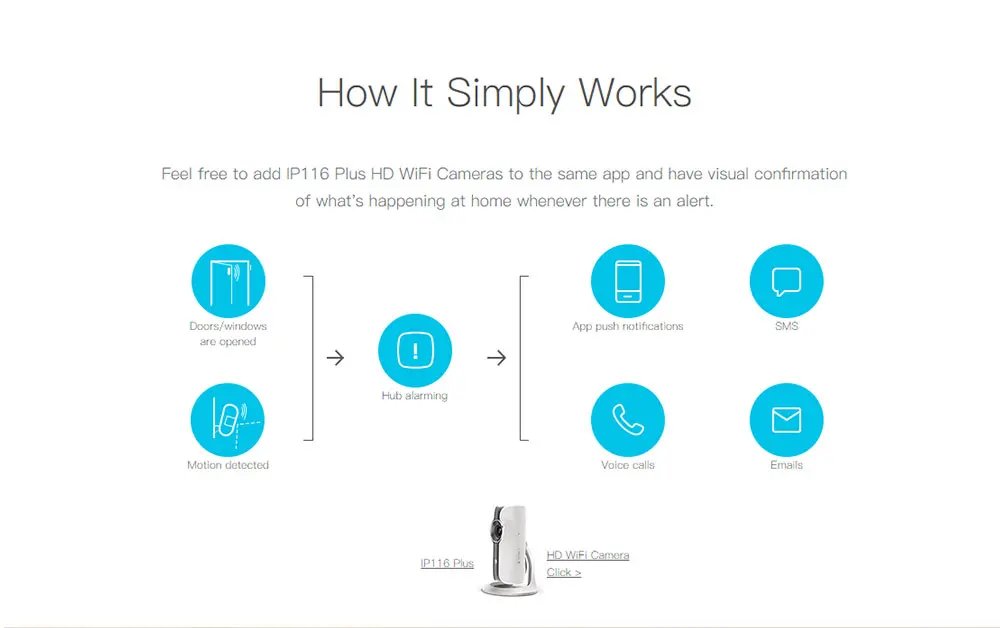 How It Simply Works

Feel free to add IP116 Plus HD WiFi Cameras to the same app and have visual confirmation of what's happening at home whenever there is an alert.

Doors/windows are opened

Motion detected

Hub alarming

App push notifications

SMS

Voice calls

Emails

IP116 Plus

HD WiFi Camera
Click >